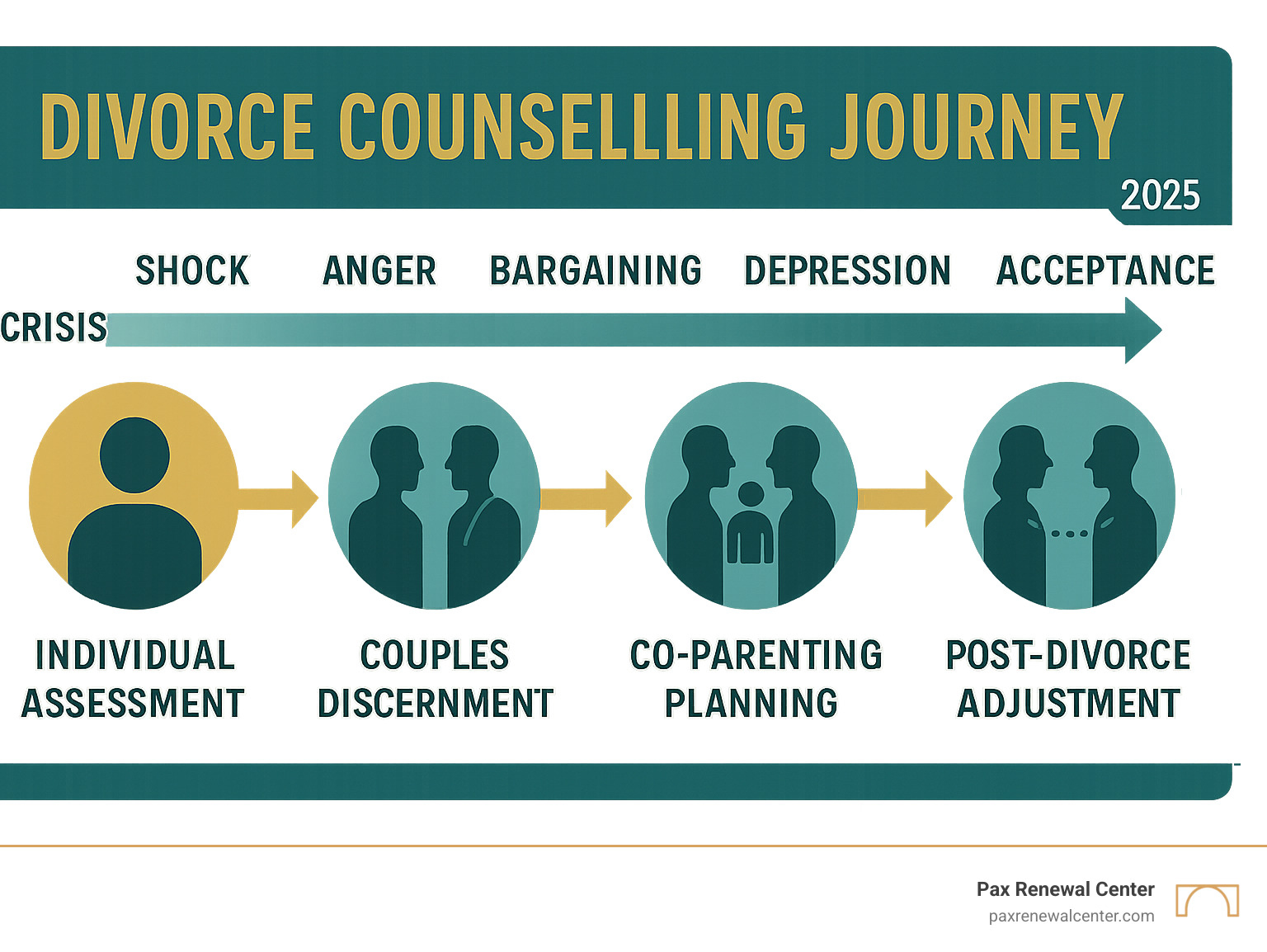 DIVORCE COUNSELLLING JOURNEY
2025

SHOCK ANGER BARGAINING DEPRESSION ACCEPTANCE

CRISIS

INDIVIDUAL ASSESSMENT

COUPLES DISCERNMENT

CO-PARENTING PLANNING

POST-DIVORCE ADJUSTMENT

Pax Renewal Center
paxrenewalcenter.com